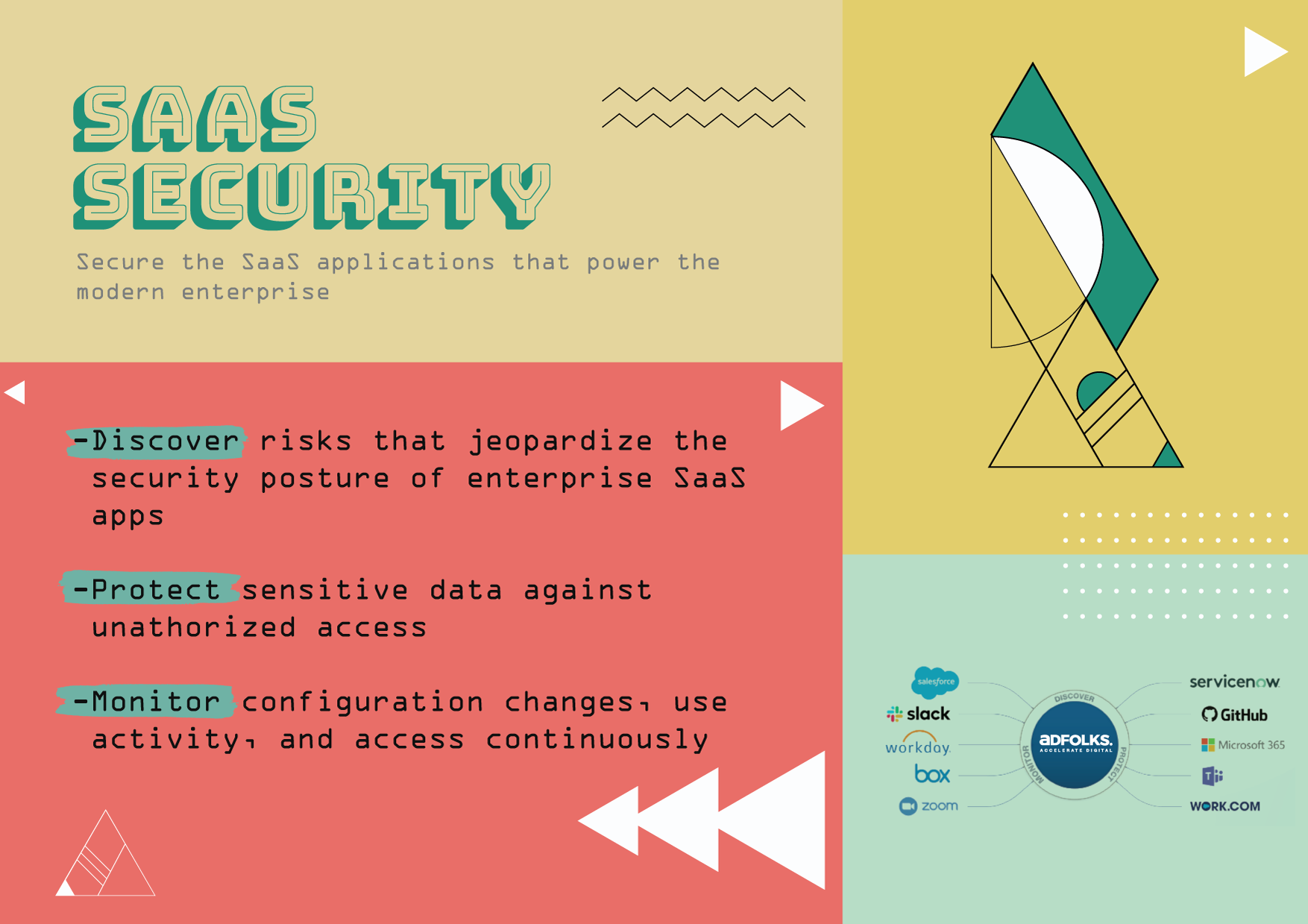 SAAS SECURITY

Secure the SaaS applications that power the modern enterprise

-Discover risks that jeopardize the security posture of enterprise SaaS apps

-Protect sensitive data against unathorized access

-Monitor configuration changes, use activity, and access continuously

salesforce
slack
workday.
box
zoom

DISCOVER
PROTECT
MONITOR
ADFOLKS.
ACCELERATE DIGITAL

servicenow
GitHub
Microsoft 365
WORK.COM